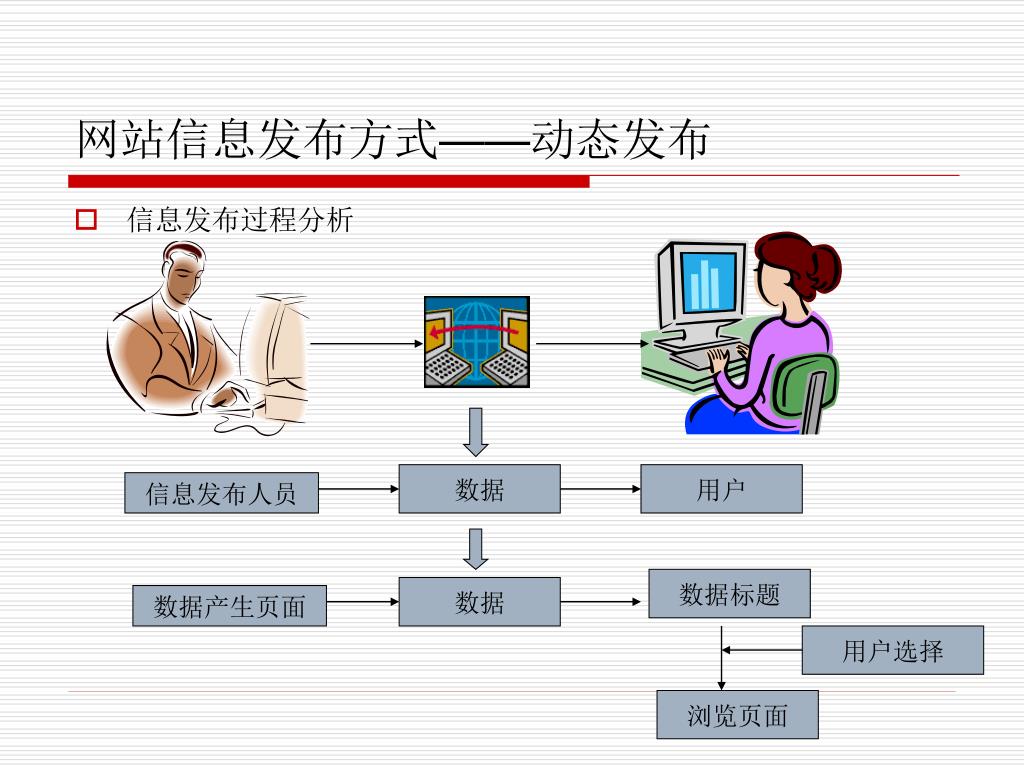 网站信息发布方式——动态发布

信息发布过程分析

信息发布人员

数据

用户

数据产生页面

数据

数据标题

用户选择

浏览页面